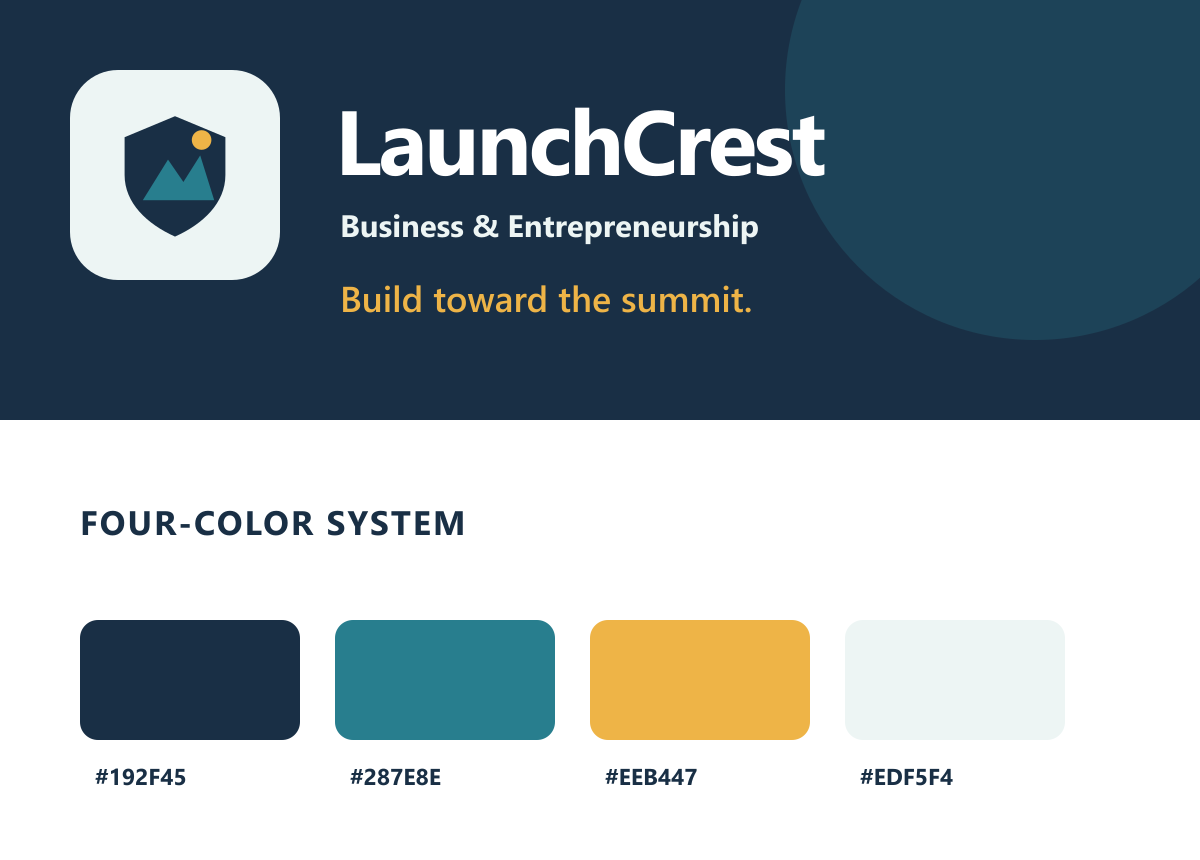 LaunchCrest

Business & Entrepreneurship

Build toward the summit.

FOUR-COLOR SYSTEM

#192F45

#287E8E

#EEB447

#EDF5F4